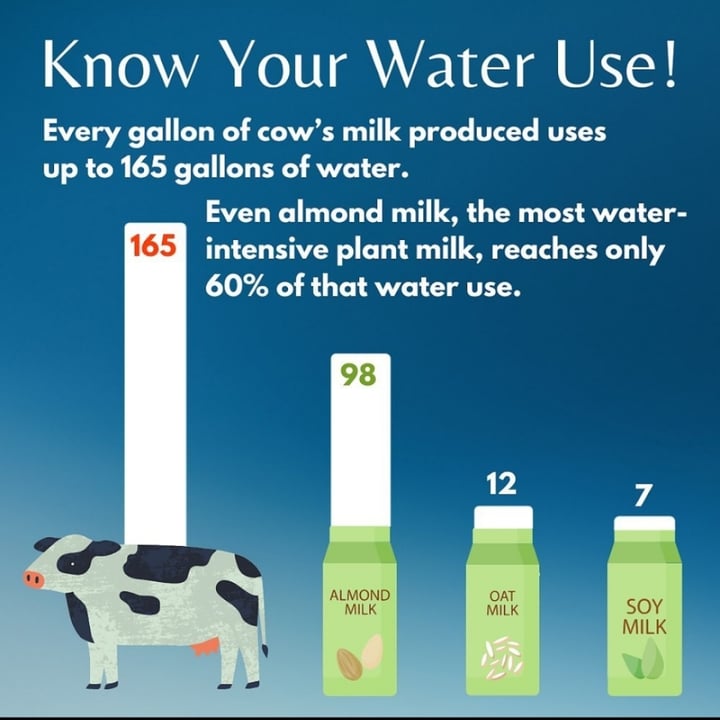 Know Your Water Use!

Every gallon of cow's milk produced uses up to 165 gallons of water.

Even almond milk, the most water-intensive plant milk, reaches only 60% of that water use.

165

98

12

7

ALMOND MILK

OAT MILK

SOY MILK